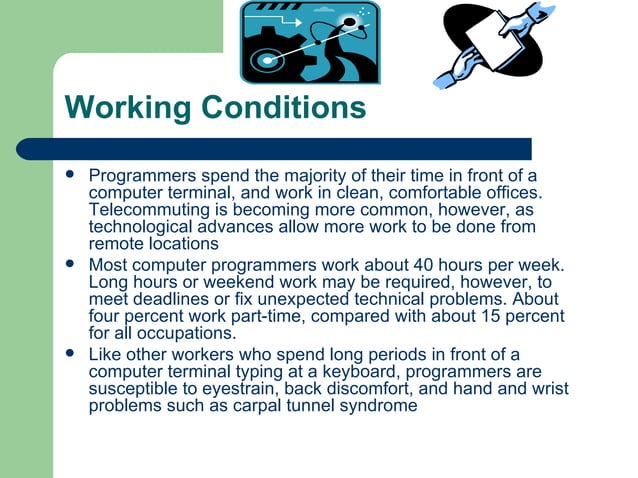 Working Conditions

- Programmers spend the majority of their time in front of a computer terminal, and work in clean, comfortable offices. Telecommuting is becoming more common, however, as technological advances allow more work to be done from remote locations
- Most computer programmers work about 40 hours per week. Long hours or weekend work may be required, however, to meet deadlines or fix unexpected technical problems. About four percent work part-time, compared with about 15 percent for all occupations.
- Like other workers who spend long periods in front of a computer terminal typing at a keyboard, programmers are susceptible to eyestrain, back discomfort, and hand and wrist problems such as carpal tunnel syndrome